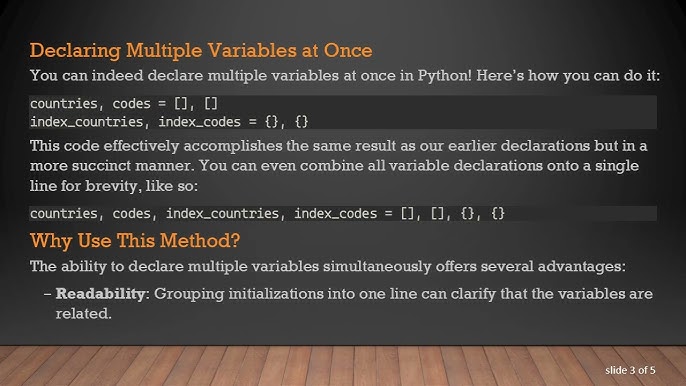 Declaring Multiple Variables at Once

You can indeed declare multiple variables at once in Python! Here's how you can do it:

countries, codes = [], []
index_countries, index_codes = {}, {}

This code effectively accomplishes the same result as our earlier declarations but in a more succinct manner. You can even combine all variable declarations onto a single line for brevity, like so:

countries, codes, index_countries, index_codes = [], [], {}, {}

Why Use This Method?

The ability to declare multiple variables simultaneously offers several advantages:

– **Readability**: Grouping initializations into one line can clarify that the variables are related.

slide 3 of 5